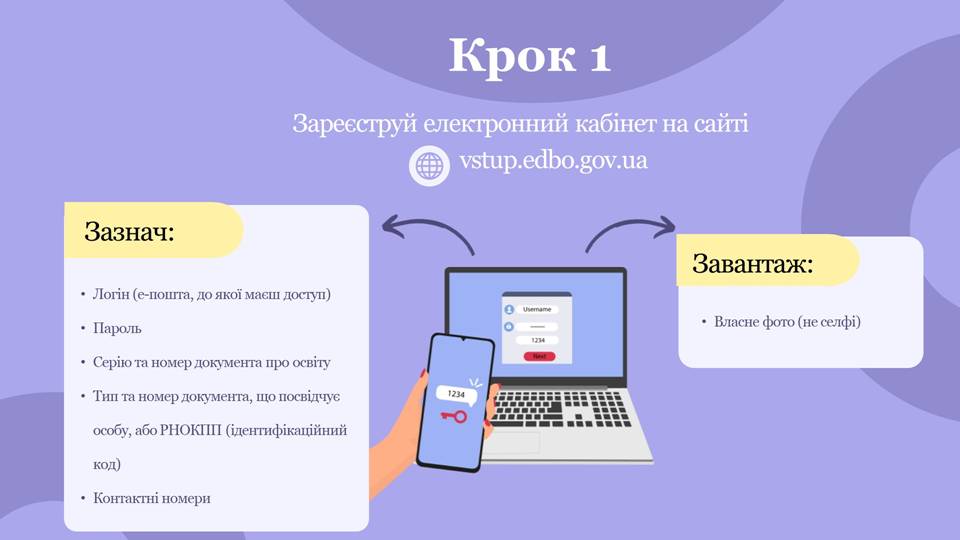 Крок 1

Зареєструй електронний кабінет на сайті

vstup.edbo.gov.ua

Зазнач:

• Логін (е-пошта, до якої маєш доступ)
• Пароль
• Серію та номер документа про освіту
• Тип та номер документа, що посвідчує особу, або РНОКПП (ідентифікаційний код)
• Контактні номери

Username
1234
Next

1234

Завантаж:

• Власне фото (не селфі)